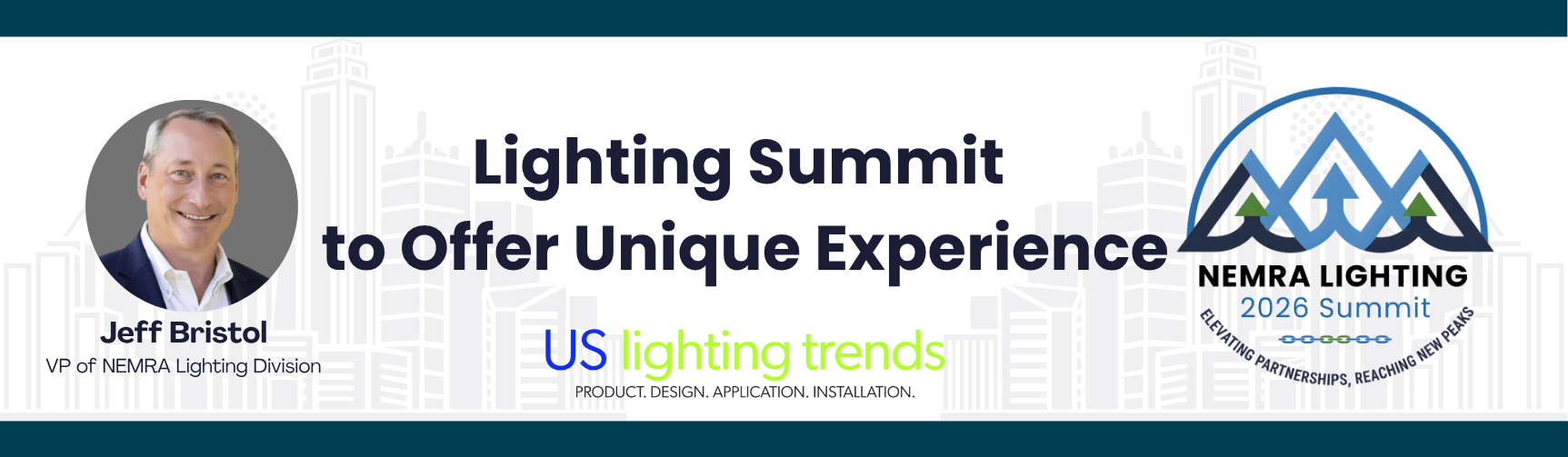 Jeff Bristol
VP of NEMRA Lighting Division

Lighting Summit to Offer Unique Experience

US lighting trends
PRODUCT. DESIGN. APPLICATION. INSTALLATION.

NEMRA LIGHTING
2026 Summit
ELEVATING PARTNERSHIPS, REACHING NEW PEAKS